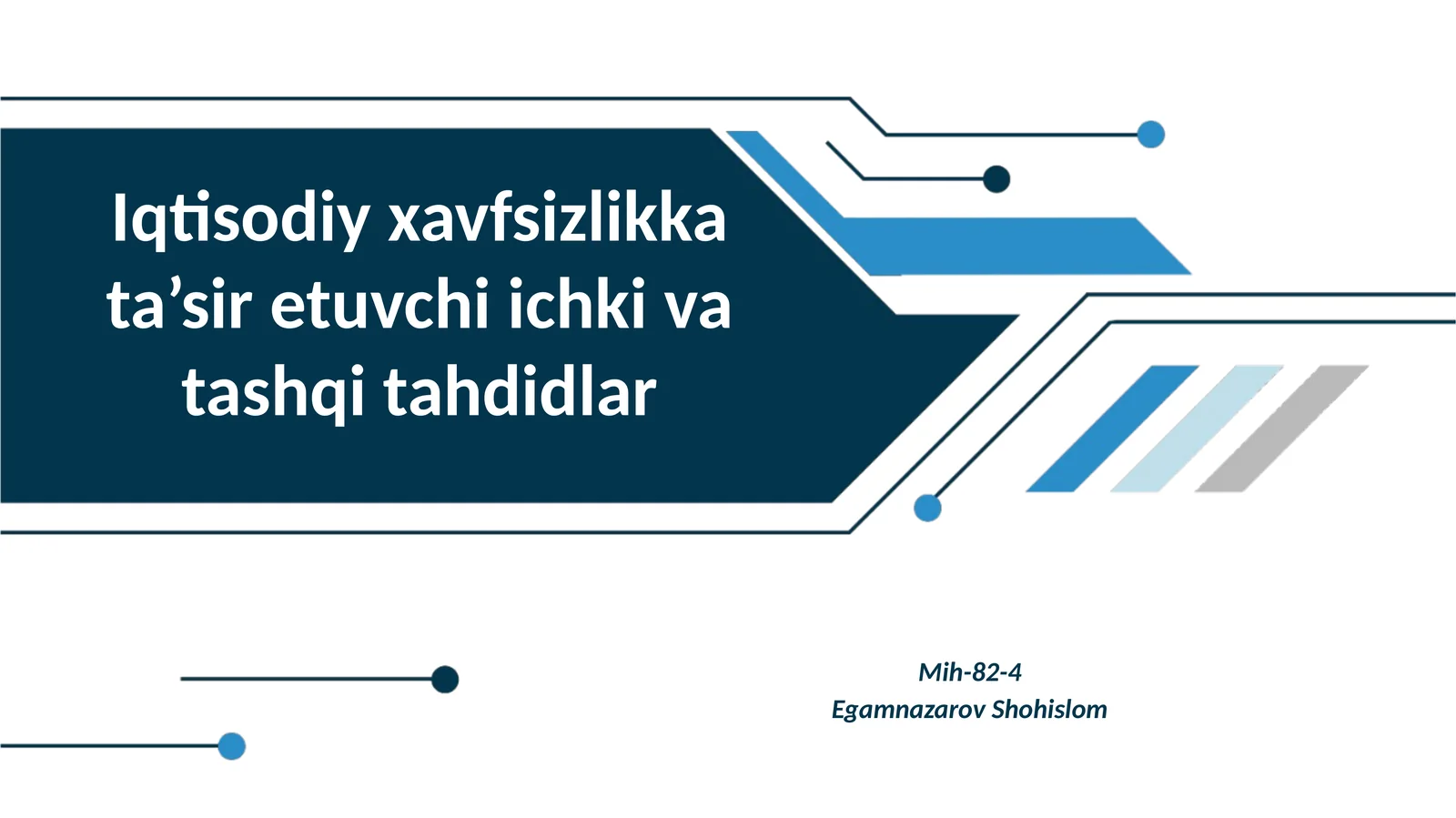 Iqtisodiy xavfsizlikka ta’sir etuvchi ichki va tashqi tahdidlar

Mih-82-4
Egamnazarov Shohislom